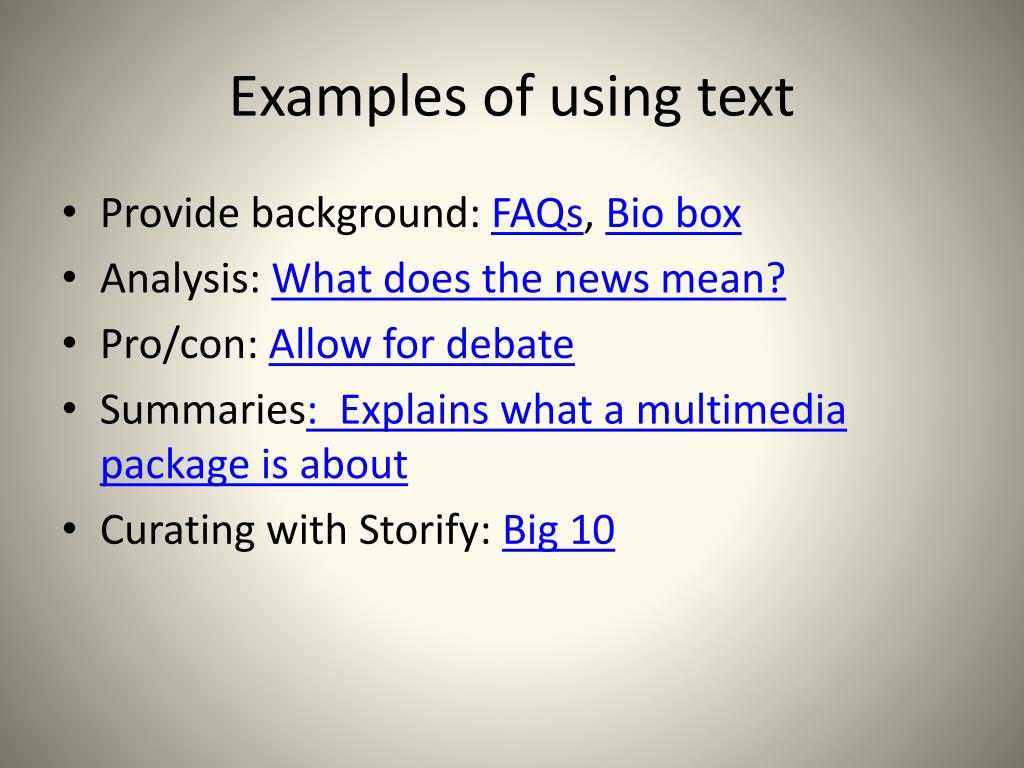 Examples of using text

• Provide background: FAQs, Bio box
• Analysis: What does the news mean?
• Pro/con: Allow for debate
• Summaries: Explains what a multimedia package is about
• Curating with Storify: Big 10